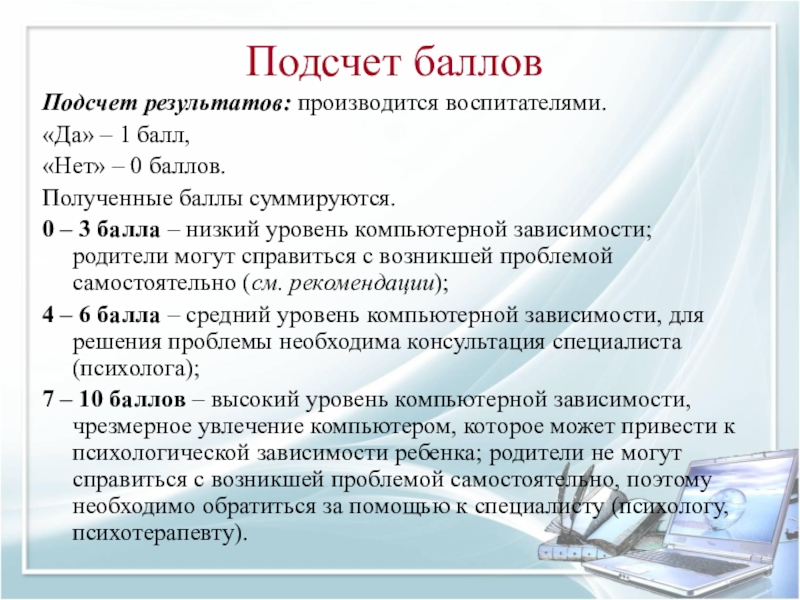 Подсчет баллов

Подсчет результатов: производится воспитателями.

«Да» – 1 балл,

«Нет» – 0 баллов.

Полученные баллы суммируются.

0 – 3 балла – низкий уровень компьютерной зависимости; родители могут справиться с возникшей проблемой самостоятельно (см. рекомендации);

4 – 6 балла – средний уровень компьютерной зависимости, для решения проблемы необходима консультация специалиста (психолога);

7 – 10 баллов – высокий уровень компьютерной зависимости, чрезмерное увлечение компьютером, которое может привести к психологической зависимости ребенка; родители не могут справиться с возникшей проблемой самостоятельно, поэтому необходимо обратиться за помощью к специалисту (психологу, психотерапевту).